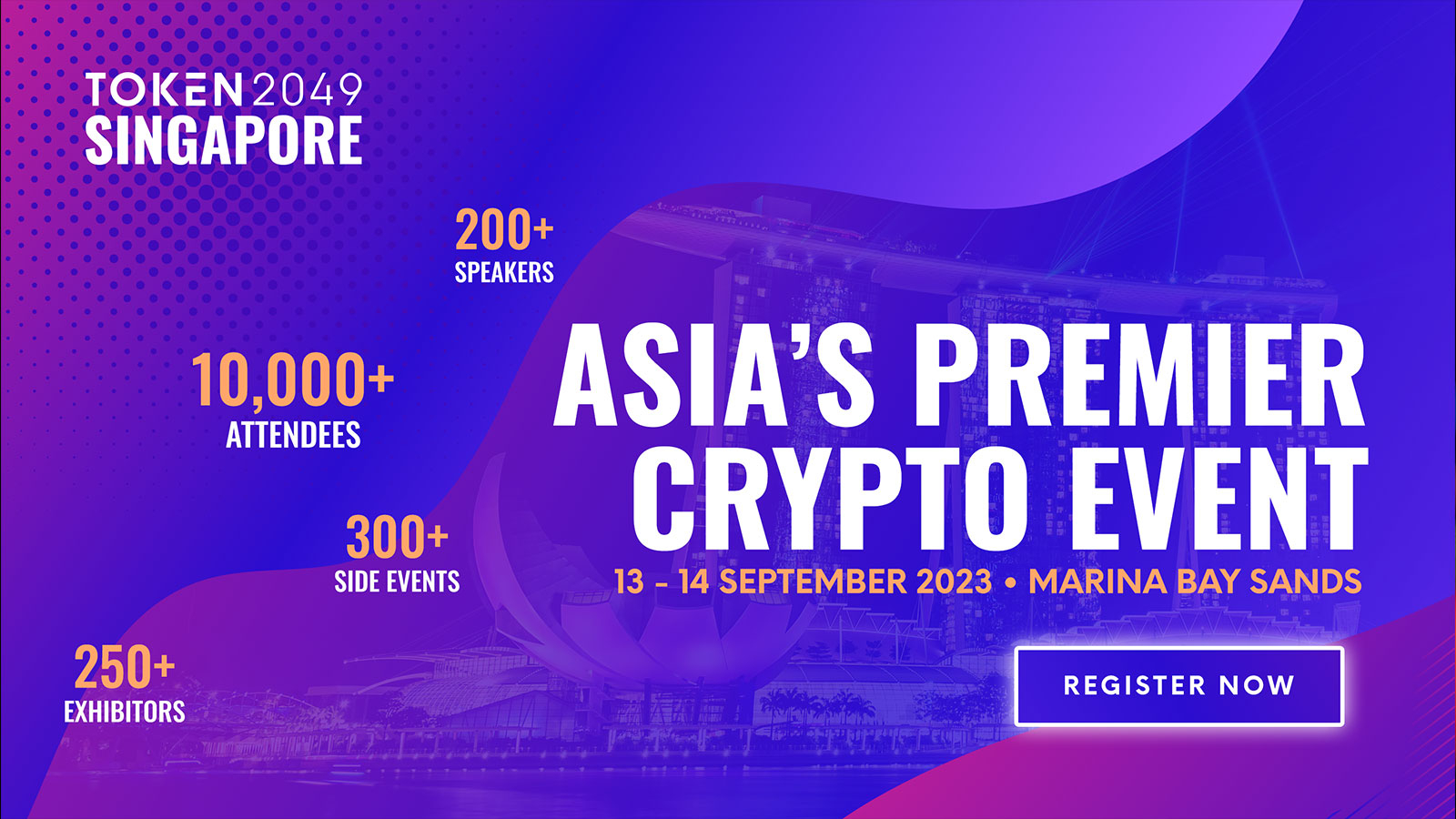 TOKEN2049
SINGAPORE

200+
SPEAKERS

10,000+
ATTENDEES

300+
SIDE EVENTS

250+
EXHIBITORS

ASIA'S PREMIER CRYPTO EVENT

13 - 14 SEPTEMBER 2023 • MARINA BAY SANDS

REGISTER NOW